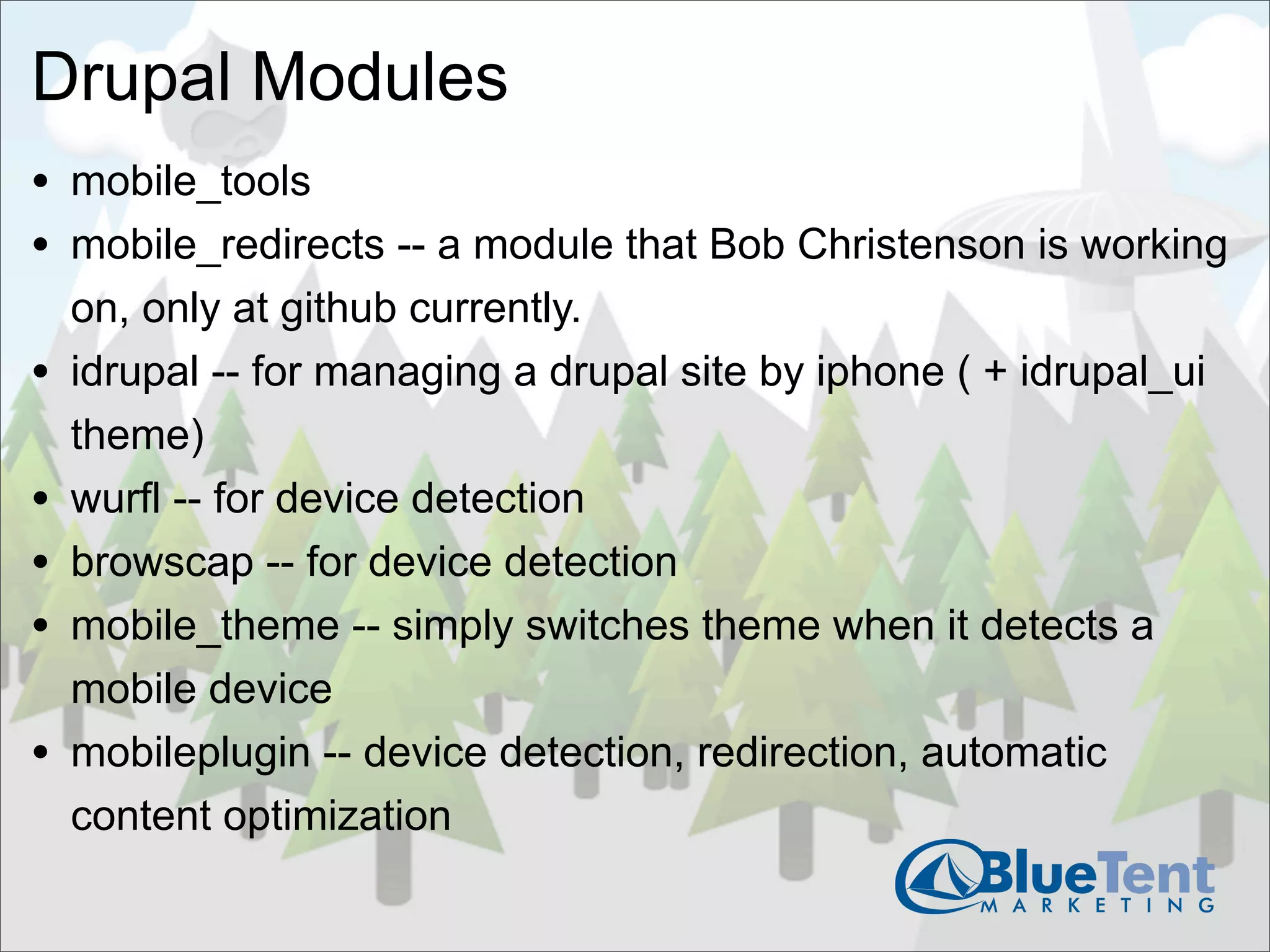 Drupal Modules

• mobile_tools
• mobile_redirects -- a module that Bob Christenson is working on, only at github currently.
• idrupal -- for managing a drupal site by iphone ( + idrupal_ui theme)
• wurfl -- for device detection
• browscap -- for device detection
• mobile_theme -- simply switches theme when it detects a mobile device
• mobileplugin -- device detection, redirection, automatic content optimization

BlueTent
MARKETING